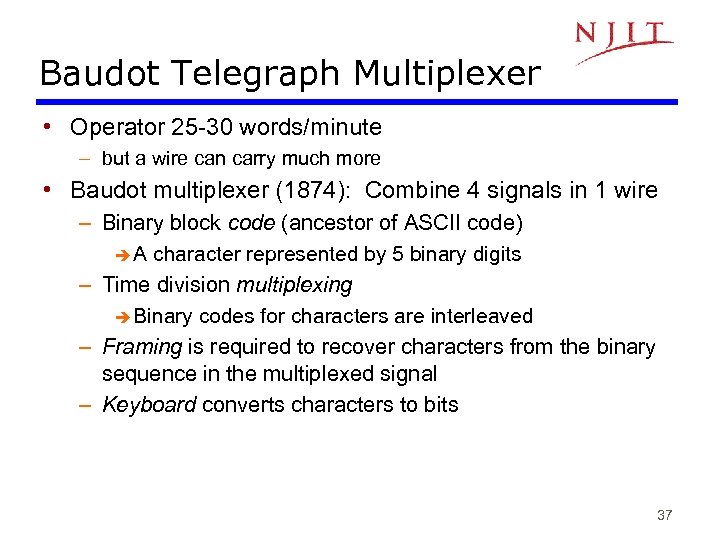 NJIT

Baudot Telegraph Multiplexer

• Operator 25-30 words/minute
– but a wire can carry much more
• Baudot multiplexer (1874): Combine 4 signals in 1 wire
– Binary block code (ancestor of ASCII code)
➔ A character represented by 5 binary digits
– Time division multiplexing
➔ Binary codes for characters are interleaved
– Framing is required to recover characters from the binary sequence in the multiplexed signal
– Keyboard converts characters to bits

37